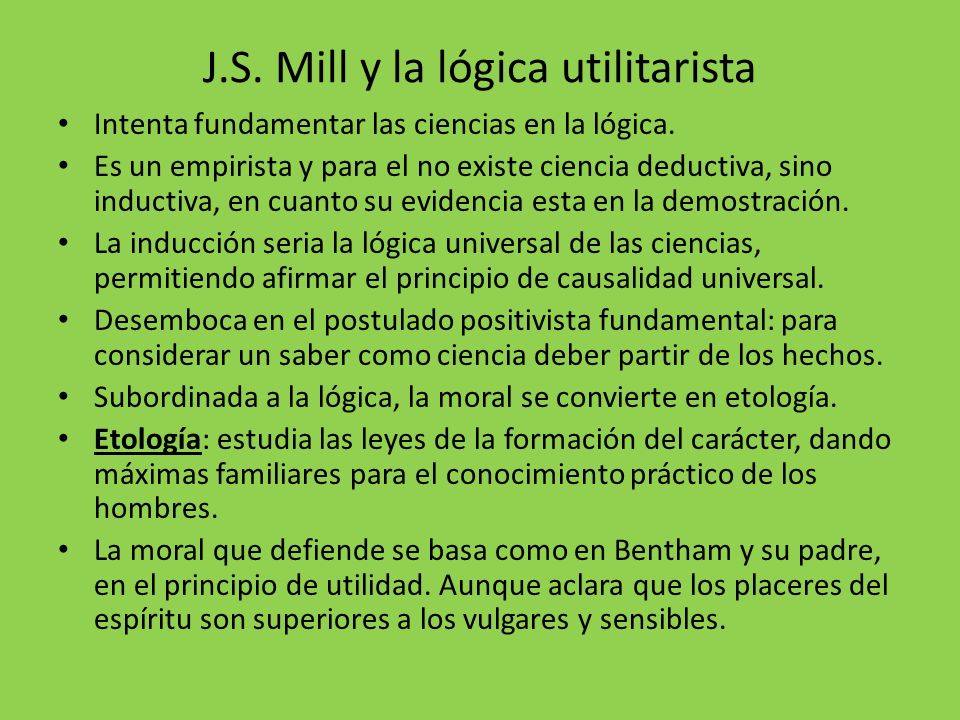 J.S. Mill y la lógica utilitarista

• Intenta fundamentar las ciencias en la lógica.
• Es un empirista y para el no existe ciencia deductiva, sino inductiva, en cuanto su evidencia esta en la demostración.
• La inducción seria la lógica universal de las ciencias, permitiendo afirmar el principio de causalidad universal.
• Desemboca en el postulado positivista fundamental: para considerar un saber como ciencia deber partir de los hechos.
• Subordinada a la lógica, la moral se convierte en etología.
• Etología: estudia las leyes de la formación del carácter, dando máximas familiares para el conocimiento práctico de los hombres.
• La moral que defiende se basa como en Bentham y su padre, en el principio de utilidad. Aunque aclara que los placeres del espíritu son superiores a los vulgares y sensibles.